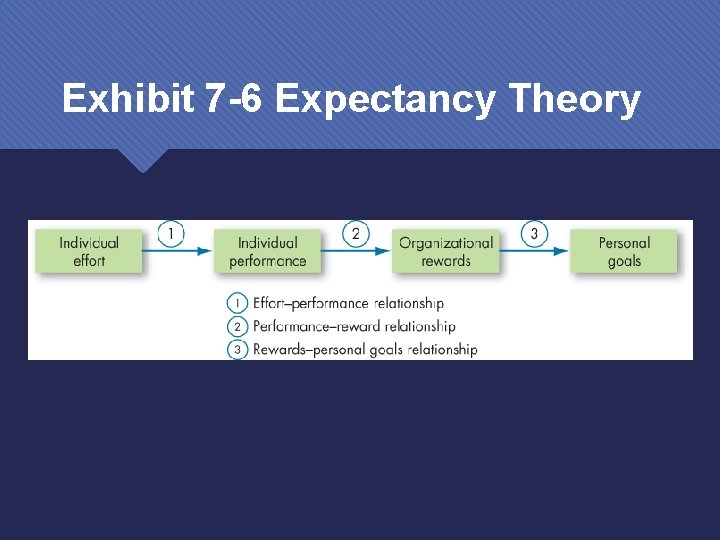 Exhibit 7-6 Expectancy Theory

Individual effort

1

Individual performance

2

Organizational rewards

3

Personal goals

1 Effort–performance relationship
2 Performance–reward relationship
3 Rewards–personal goals relationship